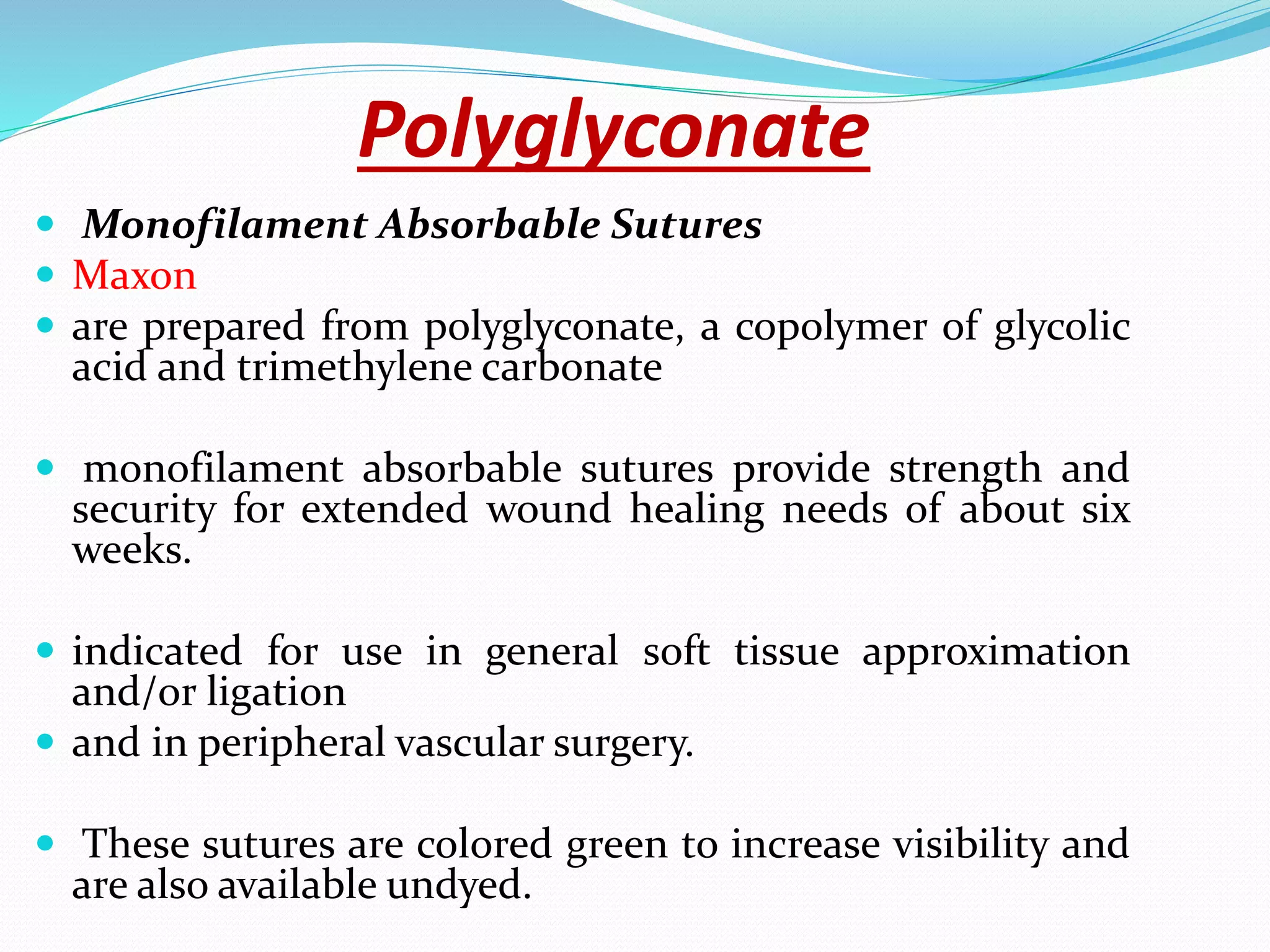 Polyglyconate

- Monofilament Absorbable Sutures
- Maxon
- are prepared from polyglyconate, a copolymer of glycolic acid and trimethylene carbonate

- monofilament absorbable sutures provide strength and security for extended wound healing needs of about six weeks.

- indicated for use in general soft tissue approximation and/or ligation
- and in peripheral vascular surgery.

- These sutures are colored green to increase visibility and are also available undyed.